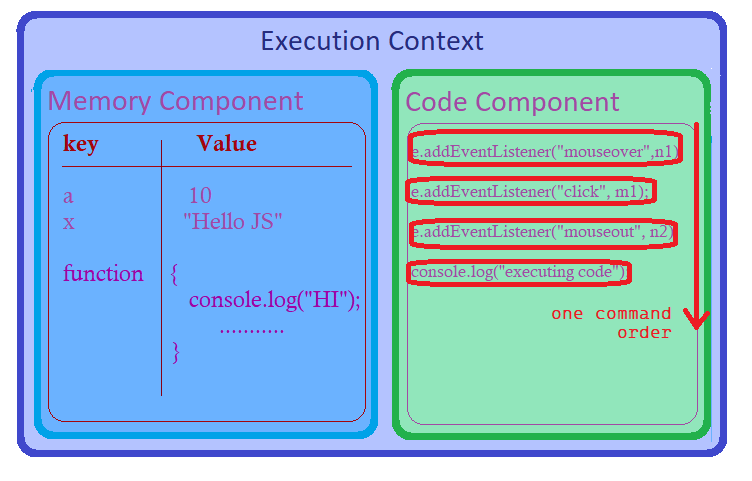 Execution Context

Memory Component

| key | Value |
|---|---|
| a | 10 |
| x | "Hello JS" |
| function | { console.log("HI"); ........... } |

Code Component

e.addEventListener("mouseover",n1)

e.addEventListener("click", m1);

e.addEventListener("mouseout", n2)

console.log("executing code")

one command order